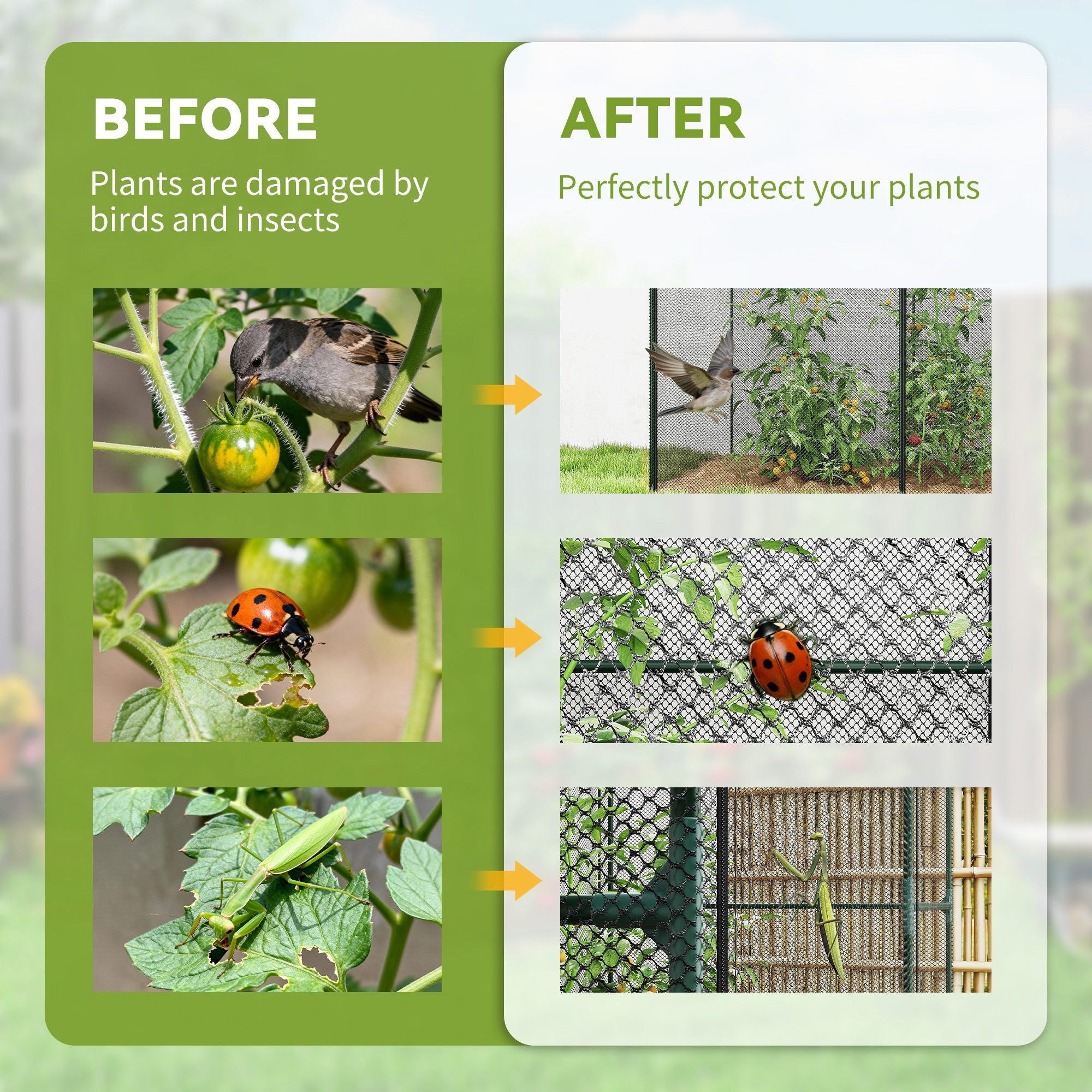 BEFORE

Plants are damaged by birds and insects

AFTER

Perfectly protect your plants